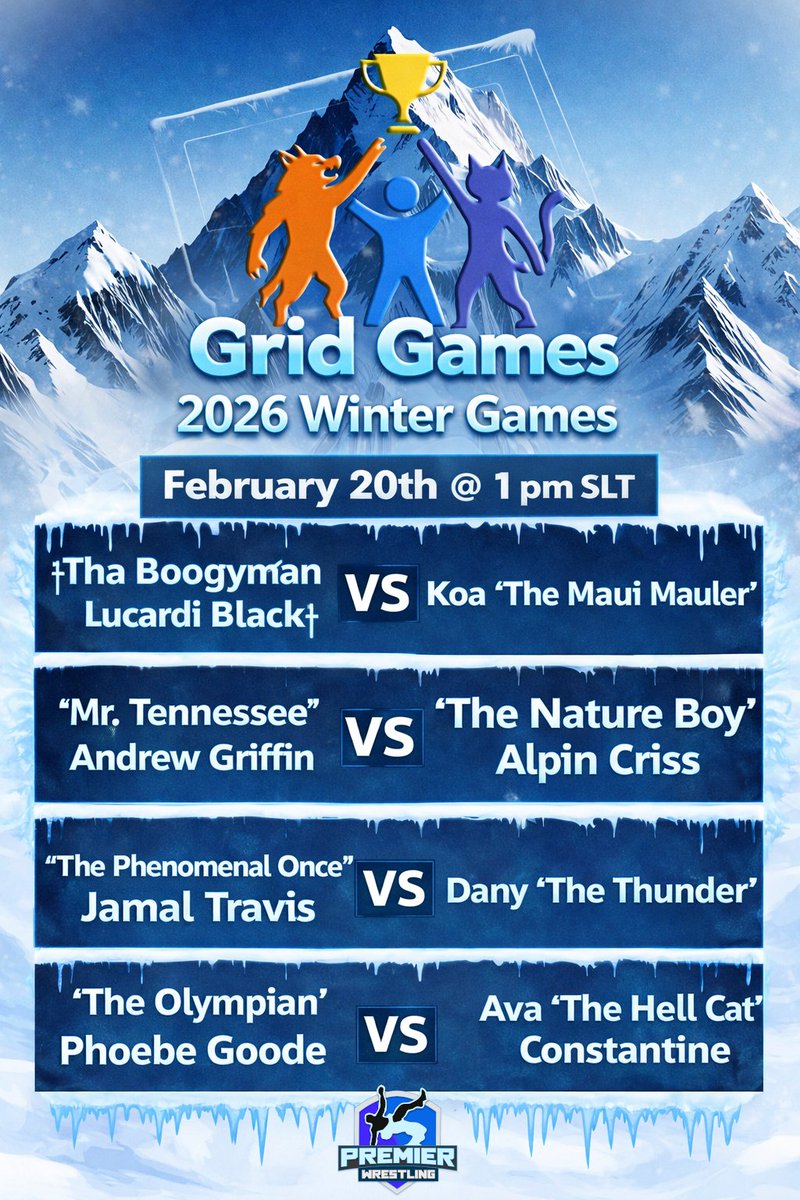 Grid Games
2026 Winter Games

February 20th @ 1 pm SLT

†Tha Boogyman Lucardi Black† VS Koa 'The Maui Mauler'

"Mr. Tennessee" Andrew Griffin VS 'The Nature Boy' Alpin Criss

"The Phenomenal Once" Jamal Travis VS Dany 'The Thunder'

'The Olympian' Phoebe Goode VS Ava 'The Hell Cat' Constantine

PREMIER WRESTLING